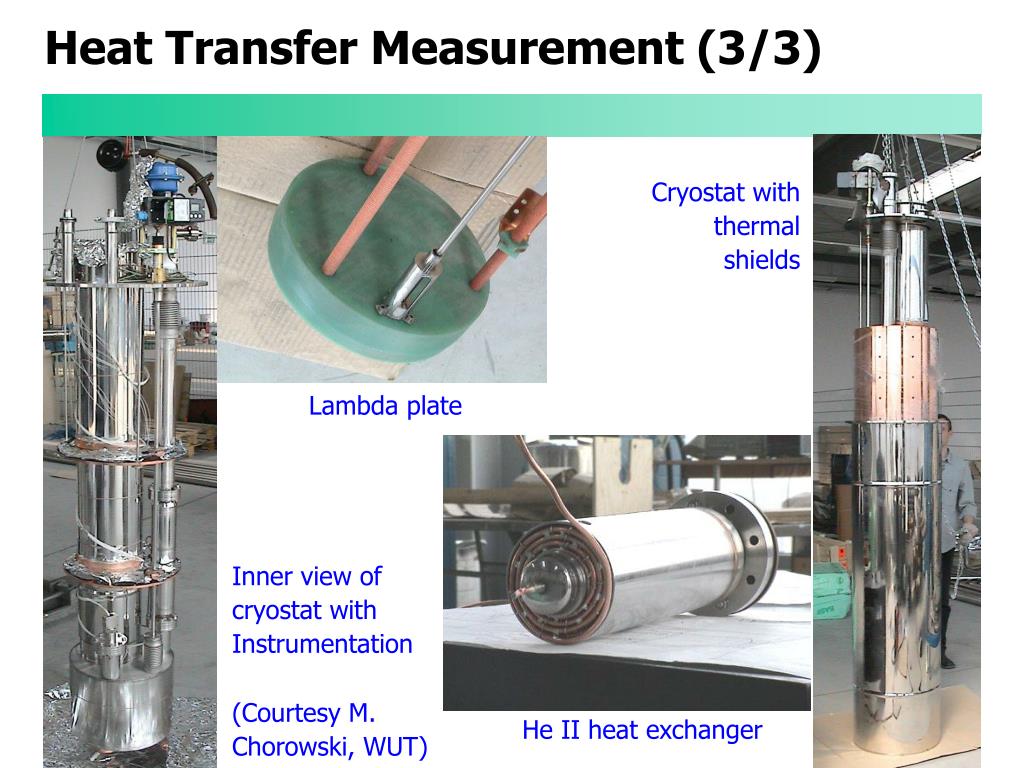 Heat Transfer Measurement (3/3)

Cryostat with thermal shields

Lambda plate

Inner view of cryostat with Instrumentation

(Courtesy M. Chorowski, WUT)

He II heat exchanger